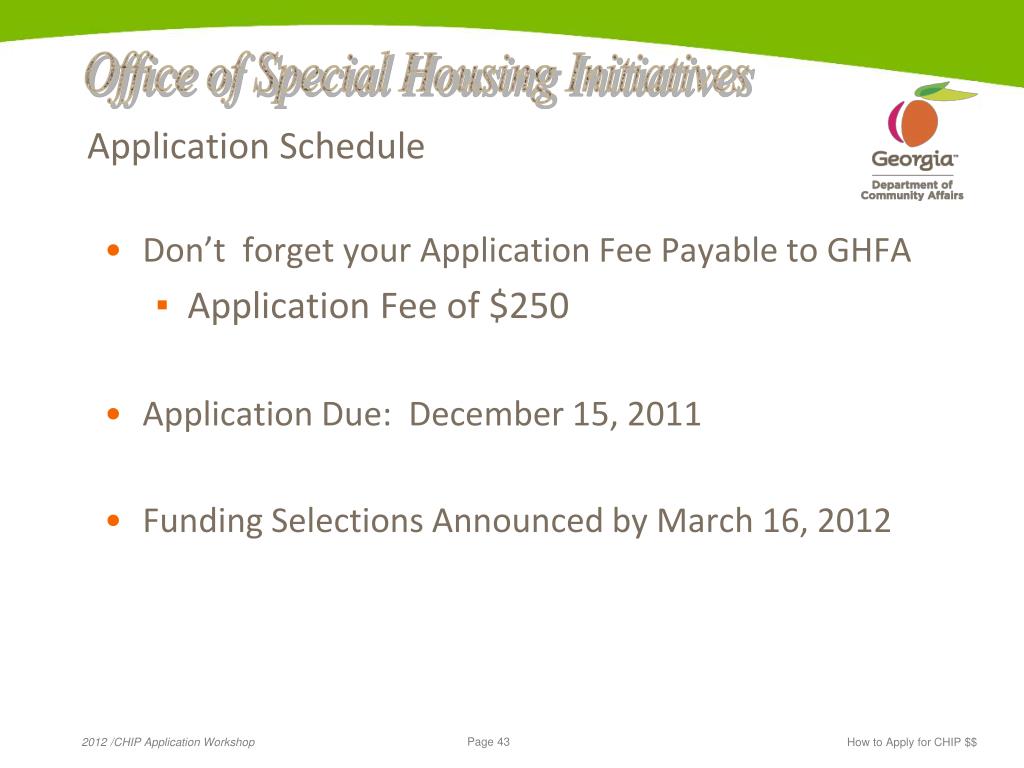 Office of Special Housing Initiatives

Application Schedule

Georgia™
Department of Community Affairs

• Don’t  forget your Application Fee Payable to GHFA
 ▪ Application Fee of \$250

• Application Due:  December 15, 2011

• Funding Selections Announced by March 16, 2012

2012 /CHIP Application Workshop

Page 43

How to Apply for CHIP \$\$